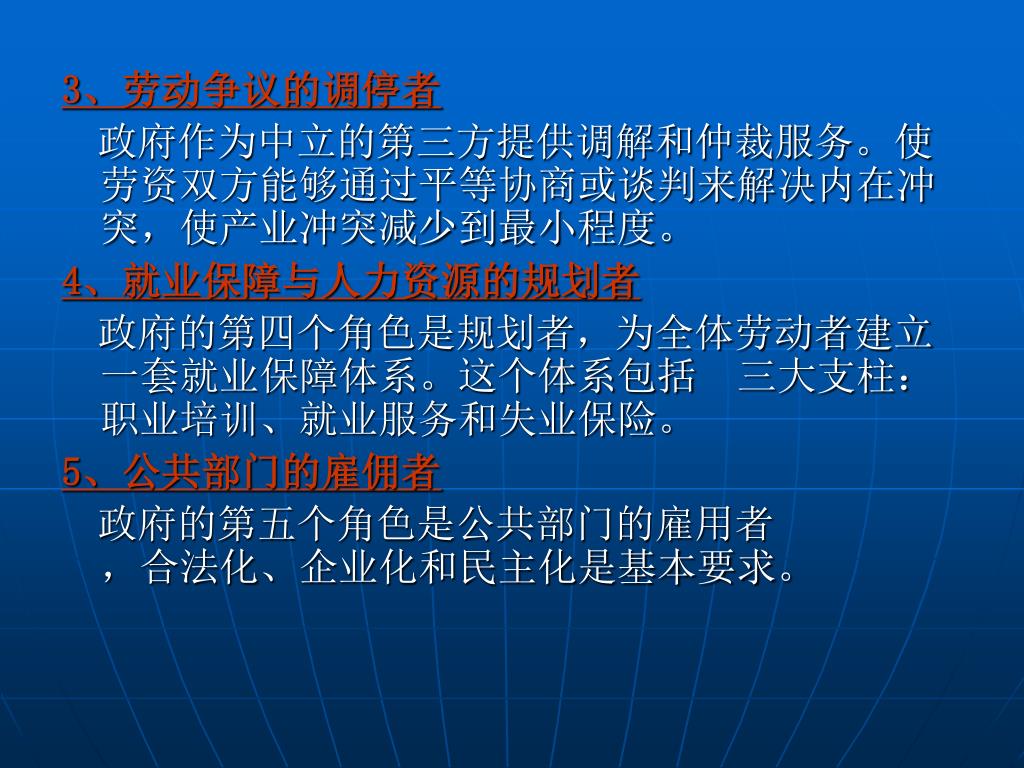 3、劳动争议的调停者

政府作为中立的第三方提供调解和仲裁服务。使劳资双方能够通过平等协商或谈判来解决内在冲突，使产业冲突减少到最小程度。

4、就业保障与人力资源的规划者

政府的第四个角色是规划者，为全体劳动者建立一套就业保障体系。这个体系包括 三大支柱：职业培训、就业服务和失业保险。

5、公共部门的雇佣者

政府的第五个角色是公共部门的雇用者，合法化、企业化和民主化是基本要求。